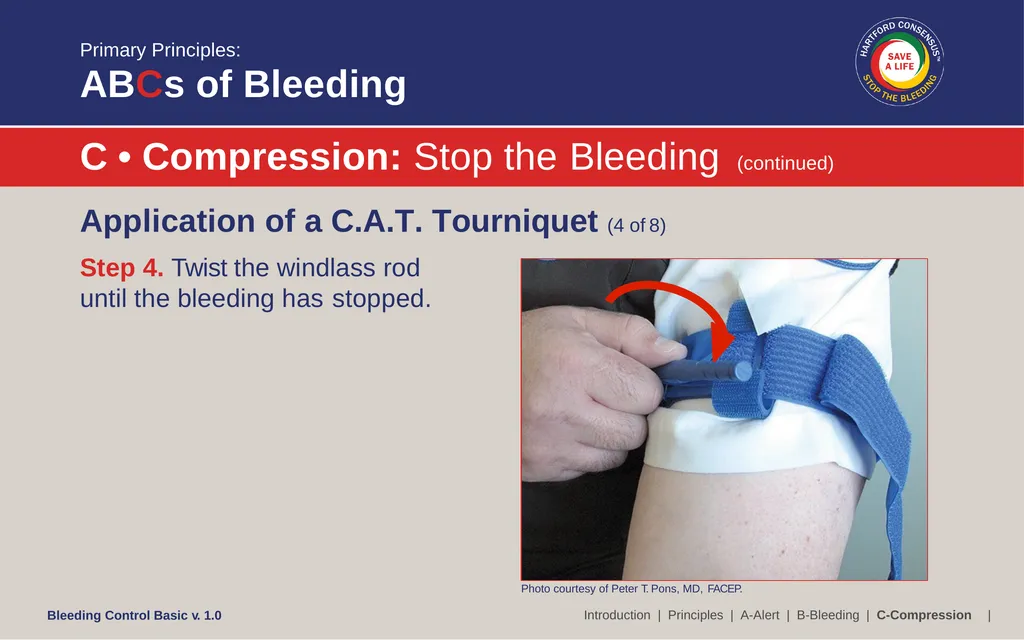 Primary Principles:

ABCs of Bleeding

HARTFORD CONSENSUS™
SAVE A LIFE
STOP THE BLEEDING

C • Compression: Stop the Bleeding (continued)

Application of a C.A.T. Tourniquet (4 of 8)

Step 4. Twist the windlass rod until the bleeding has stopped.

Photo courtesy of Peter T. Pons, MD, FACEP.

Bleeding Control Basic v. 1.0

Introduction | Principles | A-Alert | B-Bleeding | C-Compression |